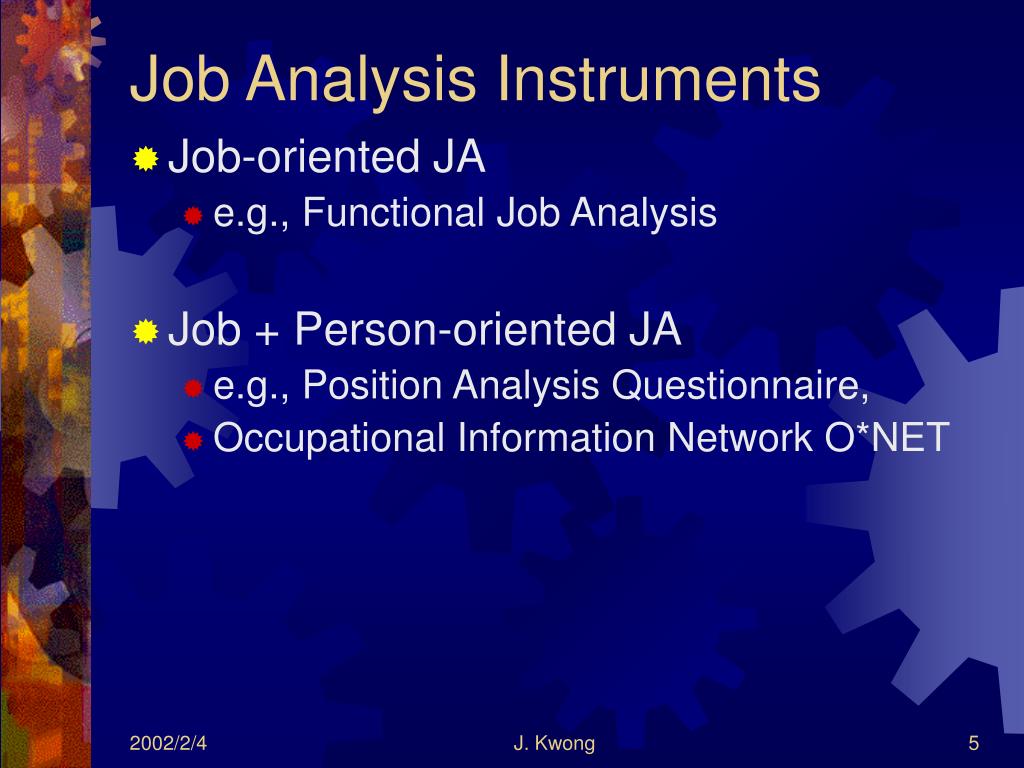 Job Analysis Instruments

Job-oriented JA

e.g., Functional Job Analysis

Job + Person-oriented JA

e.g., Position Analysis Questionnaire,

Occupational Information Network O*NET

2002/2/4

J. Kwong

5